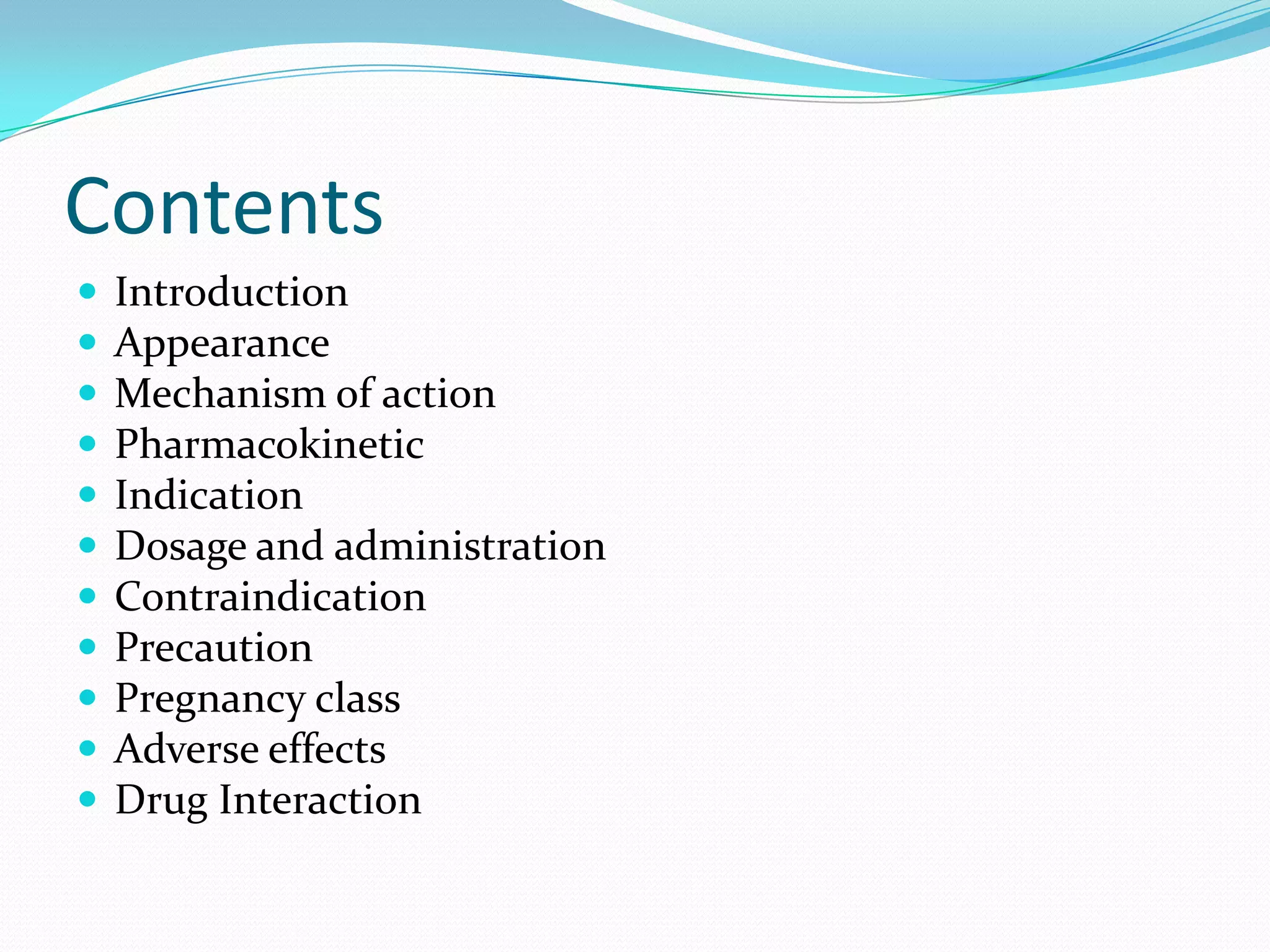 Contents

- Introduction
- Appearance
- Mechanism of action
- Pharmacokinetic
- Indication
- Dosage and administration
- Contraindication
- Precaution
- Pregnancy class
- Adverse effects
- Drug Interaction